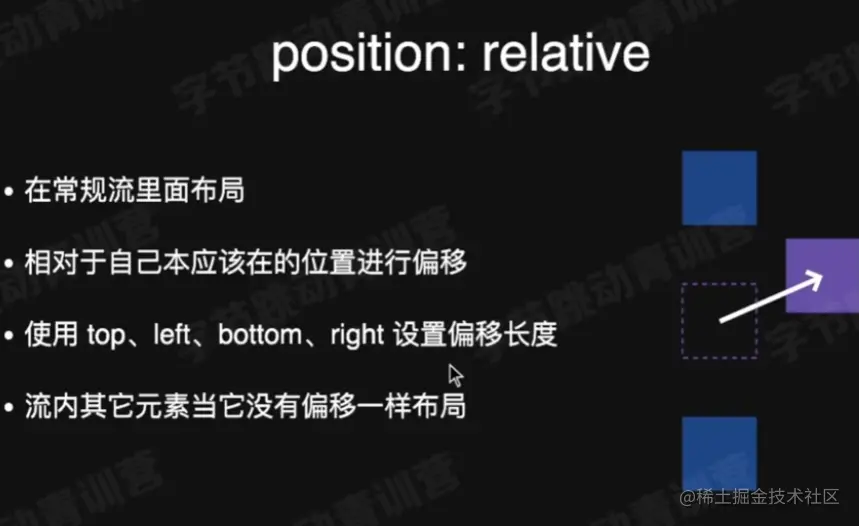 position: relative

• 在常规流里面布局

• 相对于自己本应该在的位置进行偏移

• 使用 top、left、bottom、right 设置偏移长度

• 流内其它元素当它没有偏移一样布局

字节跳动青训营

@稀土掘金技术社区